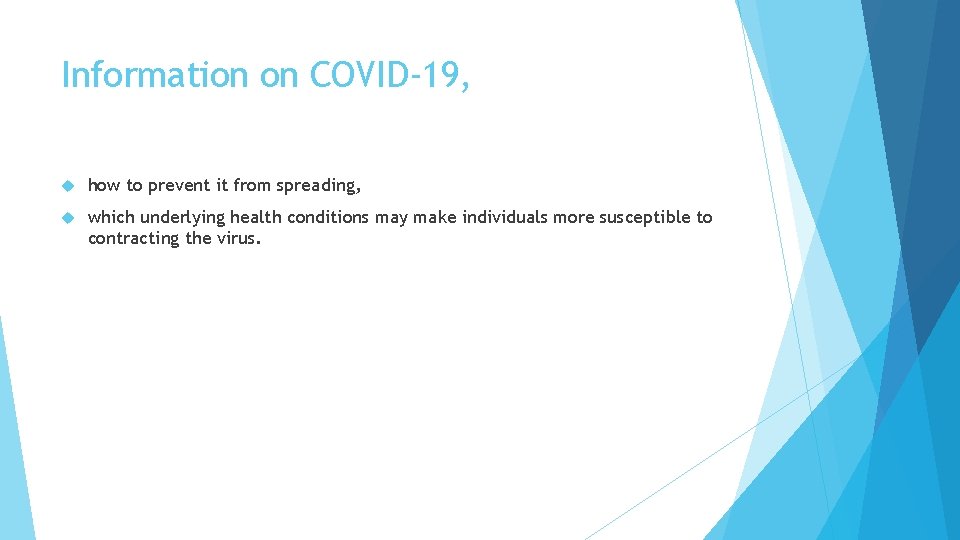 Information on COVID-19,

how to prevent it from spreading,

which underlying health conditions may make individuals more susceptible to contracting the virus.